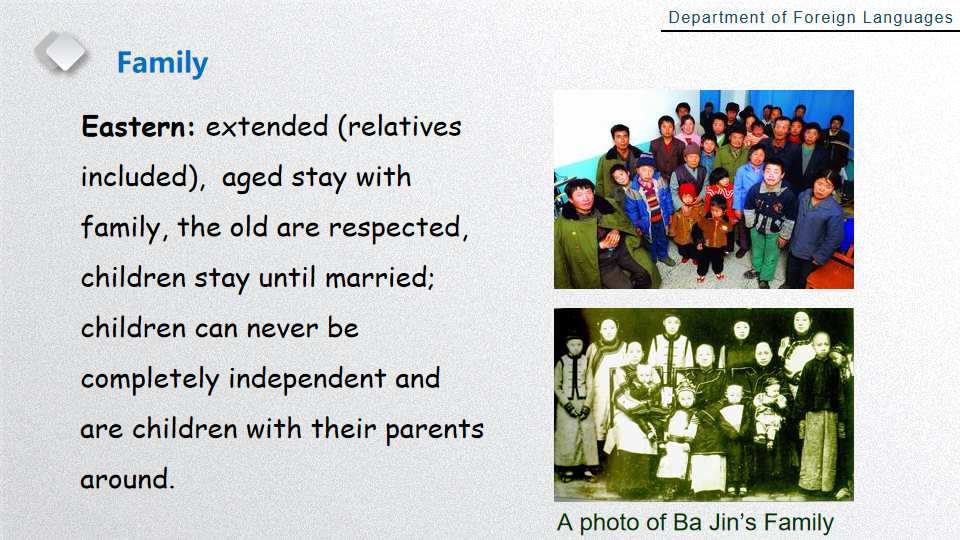 Department of Foreign Languages

Family

Eastern: extended (relatives included), aged stay with family, the old are respected, children stay until married; children can never be completely independent and are children with their parents around.

A photo of Ba Jin's Family